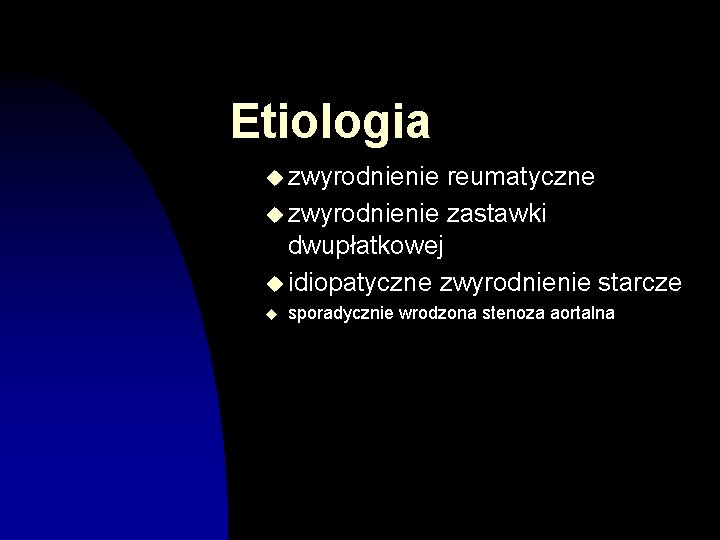 Etiologia

- zwyrodnienie reumatyczne
- zwyrodnienie zastawki dwupłatkowej
- idiopatyczne zwyrodnienie starcze
- sporadycznie wrodzona stenoza aortalna